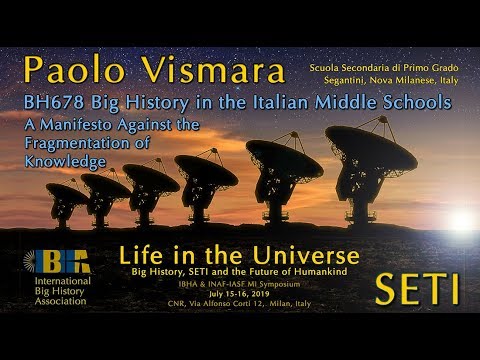 Paolo Vismara

Scuola Secondaria di Primo Grado
Segantini, Nova Milanese, Italy

BH678 Big History in the Italian Middle Schools

A Manifesto Against the Fragmentation of Knowledge

IBHA
International Big History Association

Life in the Universe
Big History, SETI and the Future of Humankind
IBHA & INAF-IASF MI Symposium
July 15-16, 2019
CNR, Via Alfonso Corti 12, Milan, Italy

SETI